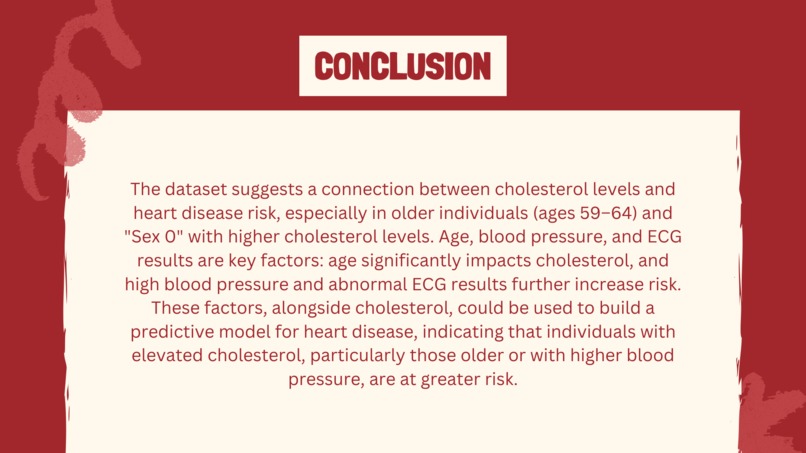 CONCLUSION

The dataset suggests a connection between cholesterol levels and heart disease risk, especially in older individuals (ages 59–64) and "Sex 0" with higher cholesterol levels. Age, blood pressure, and ECG results are key factors: age significantly impacts cholesterol, and high blood pressure and abnormal ECG results further increase risk. These factors, alongside cholesterol, could be used to build a predictive model for heart disease, indicating that individuals with elevated cholesterol, particularly those older or with higher blood pressure, are at greater risk.